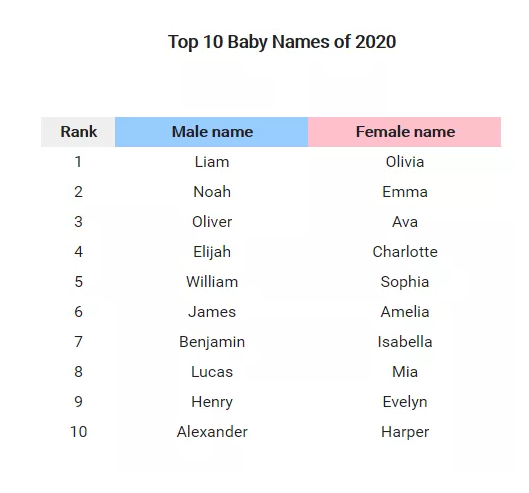 Top 10 Baby Names of 2020

| Rank | Male name | Female name |
|---|---|---|
| 1 | Liam | Olivia |
| 2 | Noah | Emma |
| 3 | Oliver | Ava |
| 4 | Elijah | Charlotte |
| 5 | William | Sophia |
| 6 | James | Amelia |
| 7 | Benjamin | Isabella |
| 8 | Lucas | Mia |
| 9 | Henry | Evelyn |
| 10 | Alexander | Harper |